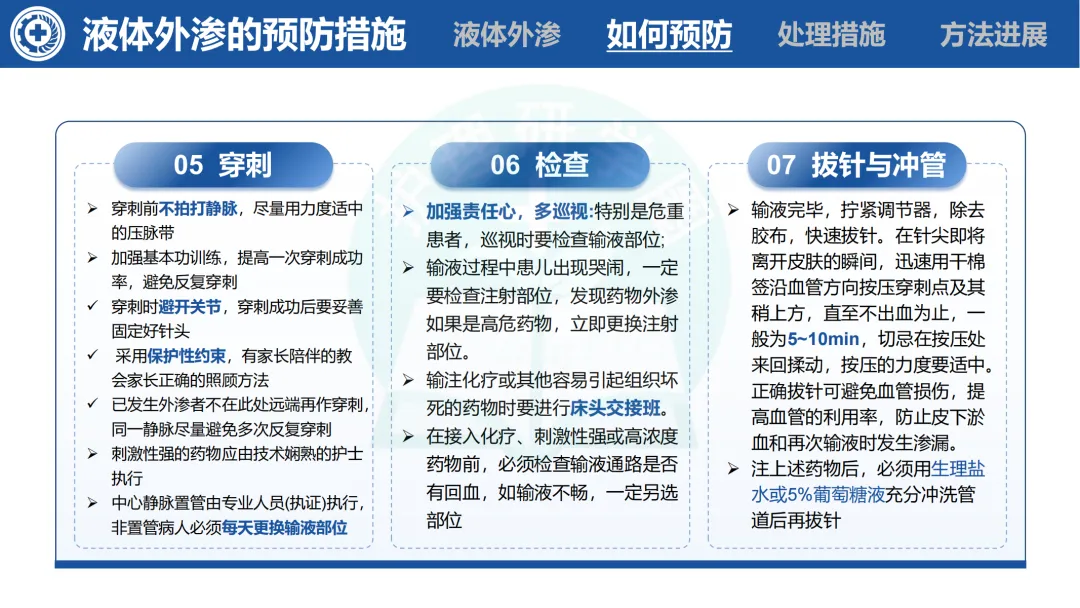 液体外渗的预防措施

液体外渗 如何预防 处理措施 方法进展

05 穿刺

➢ 穿刺前不拍打静脉，尽量用力度适中的压脉带

➢ 加强基本功训练，提高一次穿刺成功率，避免反复穿刺

✓ 穿刺时避开关节，穿刺成功后要妥善固定好针头

✓ 采用保护性约束，有家长陪伴的教会家长正确的照顾方法

➢ 已发生外渗者不在此处远端再作穿刺，同一静脉尽量避免多次反复穿刺

➢ 刺激性强的药物应由技术娴熟的护士执行

➢ 中心静脉置管由专业人员(执证)执行，非置管病人必须每天更换输液部位

06 检查

➢ 加强责任心，多巡视:特别是危重患者，巡视时要检查输液部位;

➢ 输液过程中患儿出现哭闹，一定要检查注射部位，发现药物外渗如果是高危药物，立即更换注射部位。

➢ 输注化疗或其他容易引起组织坏死的药物时要进行床头交接班。

➢ 在接入化疗、刺激性强或高浓度药物前，必须检查输液通路是否有回血，如输液不畅，一定另选部位

07 拔针与冲管

➢ 输液完毕，拧紧调节器，除去胶布，快速拔针。在针尖即将离开皮肤的瞬间，迅速用干棉签沿血管方向按压穿刺点及其稍上方，直至不出血为止，一般为5~10min，切忌在按压处来回揉动，按压的力度要适中。正确拔针可避免血管损伤，提高血管的利用率，防止皮下淤血和再次输液时发生渗漏。

➢ 注上述药物后，必须用生理盐水或5%葡萄糖液充分冲洗管道后再拔针